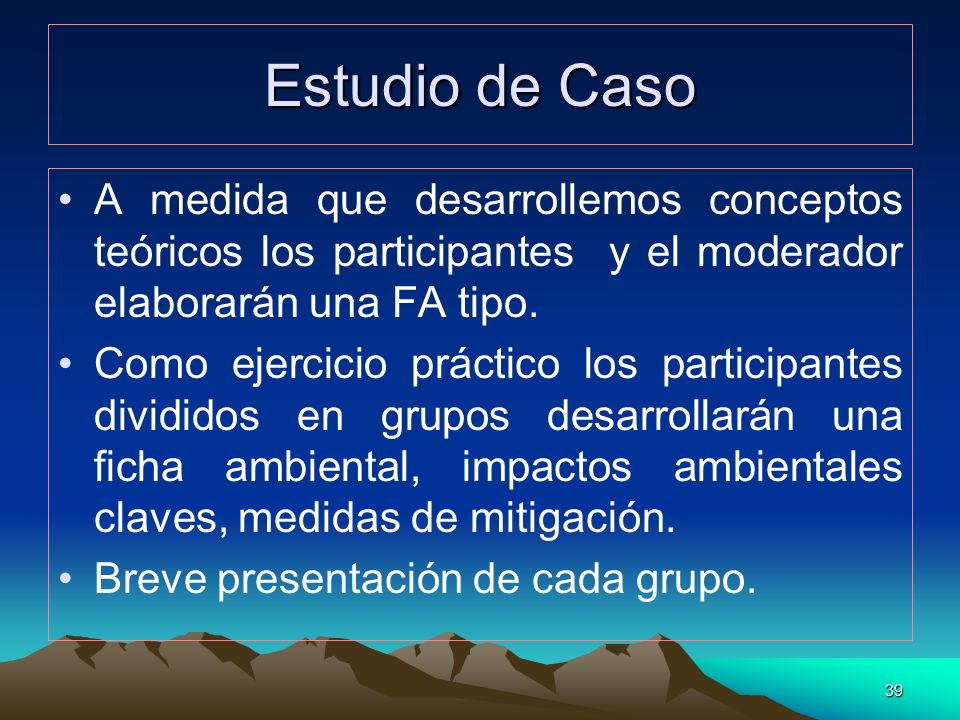 Estudio de Caso

• A medida que desarrollemos conceptos teóricos los participantes y el moderador elaborarán una FA tipo.

• Como ejercicio práctico los participantes divididos en grupos desarrollarán una ficha ambiental, impactos ambientales claves, medidas de mitigación.

• Breve presentación de cada grupo.

39